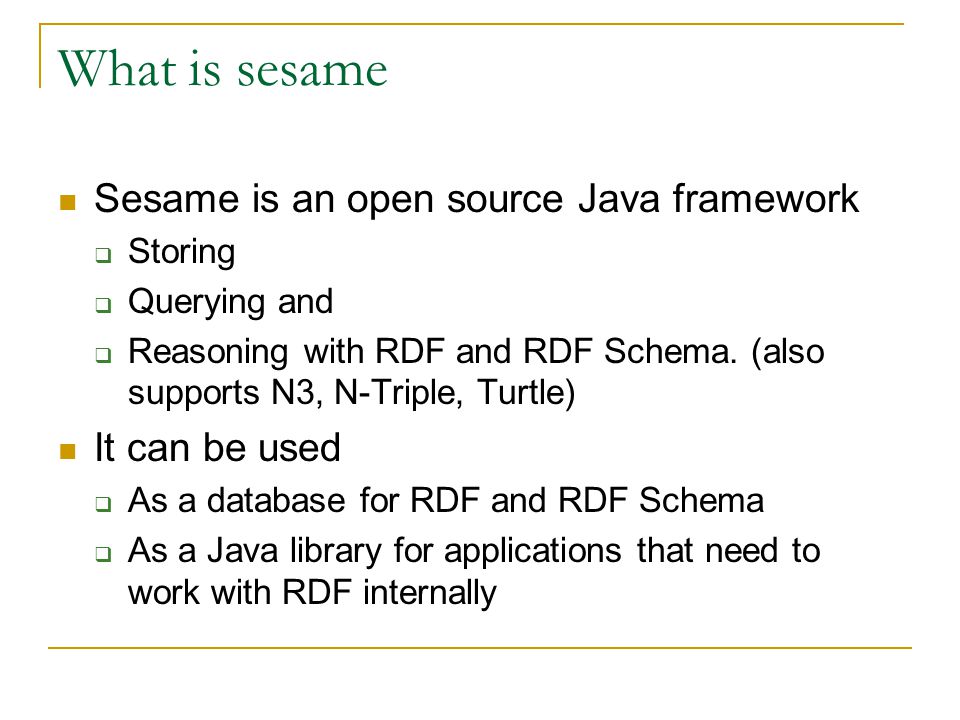 What is sesame

- Sesame is an open source Java framework
  - Storing
  - Querying and
  - Reasoning with RDF and RDF Schema. (also supports N3, N-Triple, Turtle)
- It can be used
  - As a database for RDF and RDF Schema
  - As a Java library for applications that need to work with RDF internally